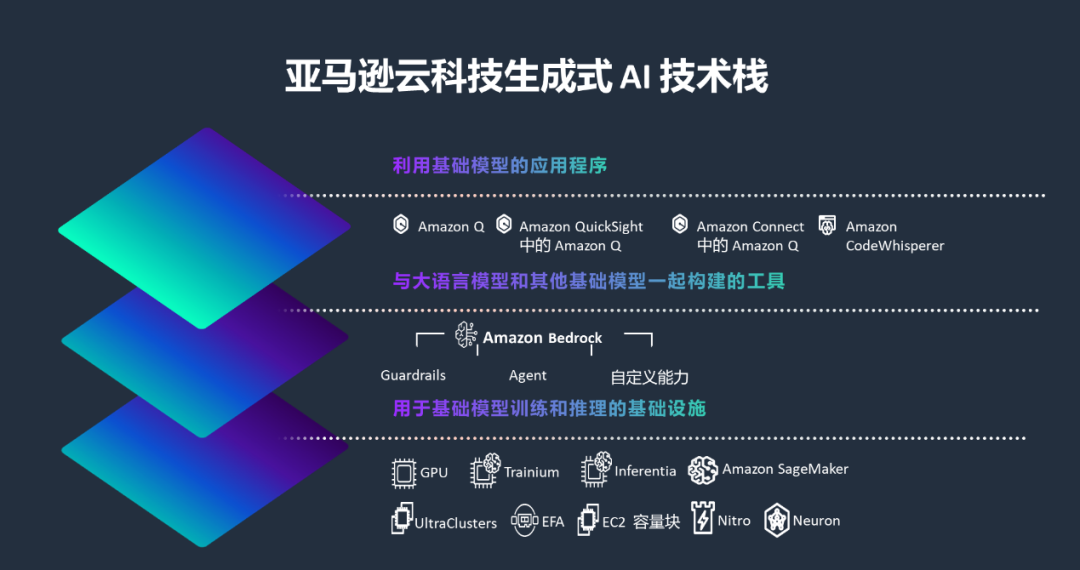 亚马逊云科技生成式 AI 技术栈

利用基础模型的应用程序

Amazon Q

Amazon QuickSight 中的 Amazon Q

Amazon Connect 中的 Amazon Q

Amazon CodeWhisperer

与大语言模型和其他基础模型一起构建的工具

Amazon Bedrock

Guardrails

Agent

自定义能力

用于基础模型训练和推理的基础设施

GPU

Trainium

Inferentia

Amazon SageMaker

UltraClusters

EFA

EC2 容量块

Nitro

Neuron